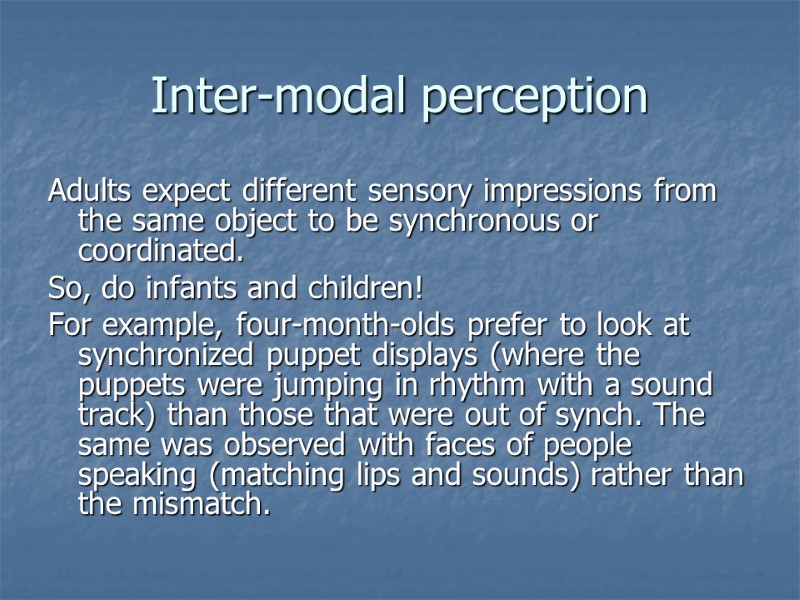 Inter-modal perception

Adults expect different sensory impressions from the same object to be synchronous or coordinated.

So, do infants and children!

For example, four-month-olds prefer to look at synchronized puppet displays (where the puppets were jumping in rhythm with a sound track) than those that were out of synch. The same was observed with faces of people speaking (matching lips and sounds) rather than the mismatch.